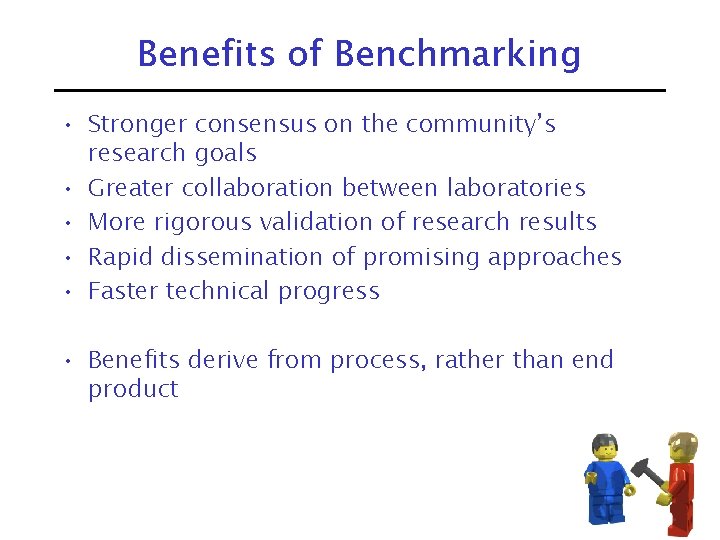 Benefits of Benchmarking

• Stronger consensus on the community's research goals
• Greater collaboration between laboratories
• More rigorous validation of research results
• Rapid dissemination of promising approaches
• Faster technical progress

• Benefits derive from process, rather than end product